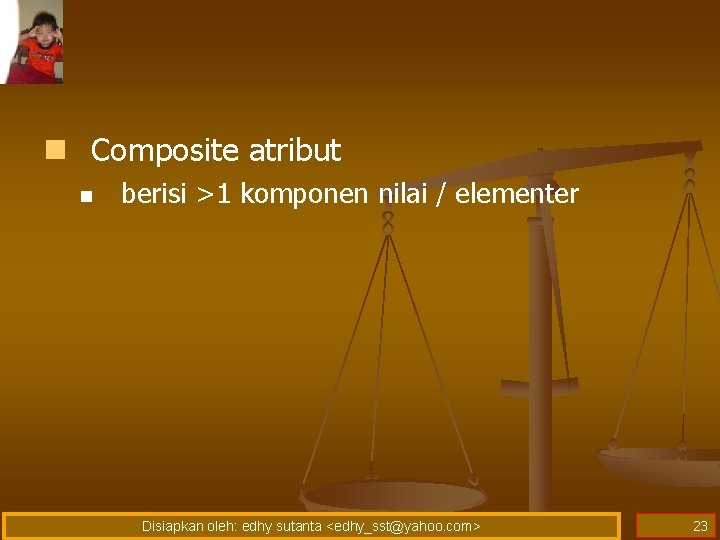 Composite atribut

berisi >1 komponen nilai / elementer

Disiapkan oleh: edhy sutanta <edhy_sst@yahoo.com>

23